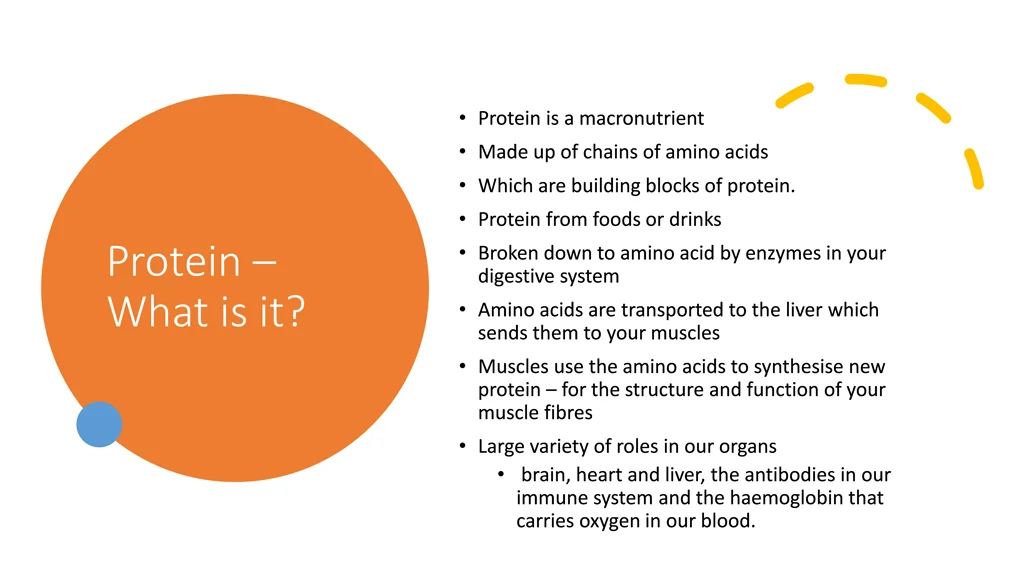 Protein – What is it?

• Protein is a macronutrient
• Made up of chains of amino acids
• Which are building blocks of protein.
• Protein from foods or drinks
• Broken down to amino acid by enzymes in your digestive system
• Amino acids are transported to the liver which sends them to your muscles
• Muscles use the amino acids to synthesise new protein – for the structure and function of your muscle fibres
• Large variety of roles in our organs
  • brain, heart and liver, the antibodies in our immune system and the haemoglobin that carries oxygen in our blood.